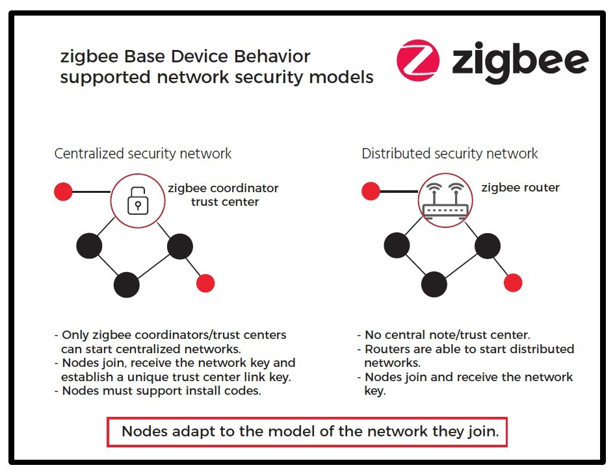 zigbee Base Device Behavior supported network security models

zigbee

Centralized security network

zigbee coordinator trust center

- Only zigbee coordinators/trust centers can start centralized networks.
- Nodes join, receive the network key and establish a unique trust center link key.
- Nodes must support install codes.

Distributed security network

zigbee router

- No central note/trust center.
- Routers are able to start distributed networks.
- Nodes join and receive the network key.

Nodes adapt to the model of the network they join.